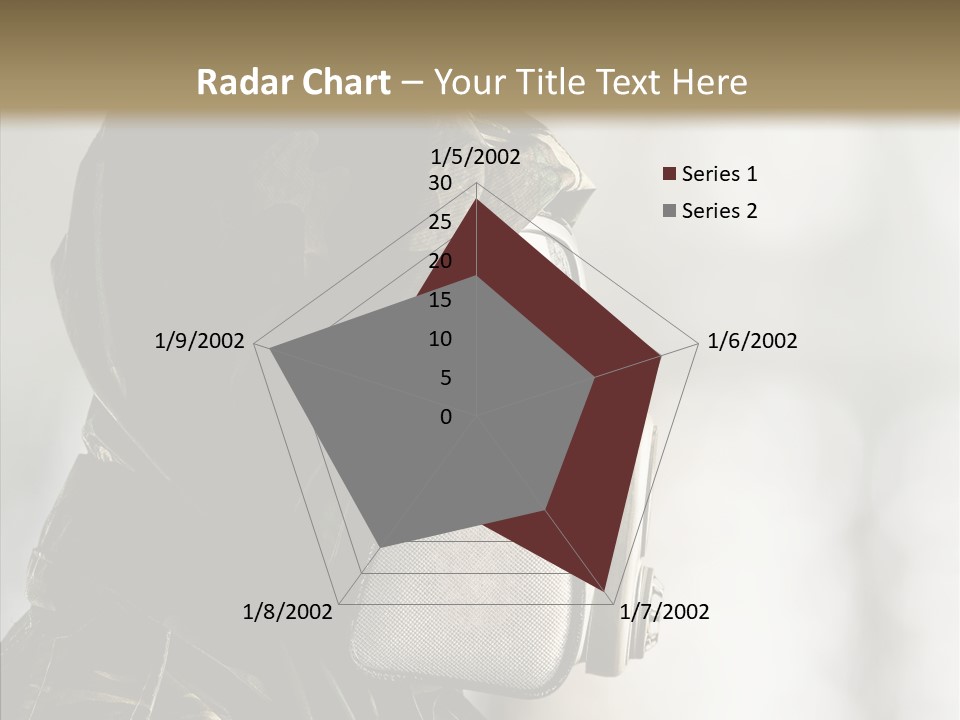 Radar Chart – Your Title Text Here

1/5/2002
30
25
20
15
10
5
0
1/6/2002
1/7/2002
1/8/2002
1/9/2002

Series 1
Series 2